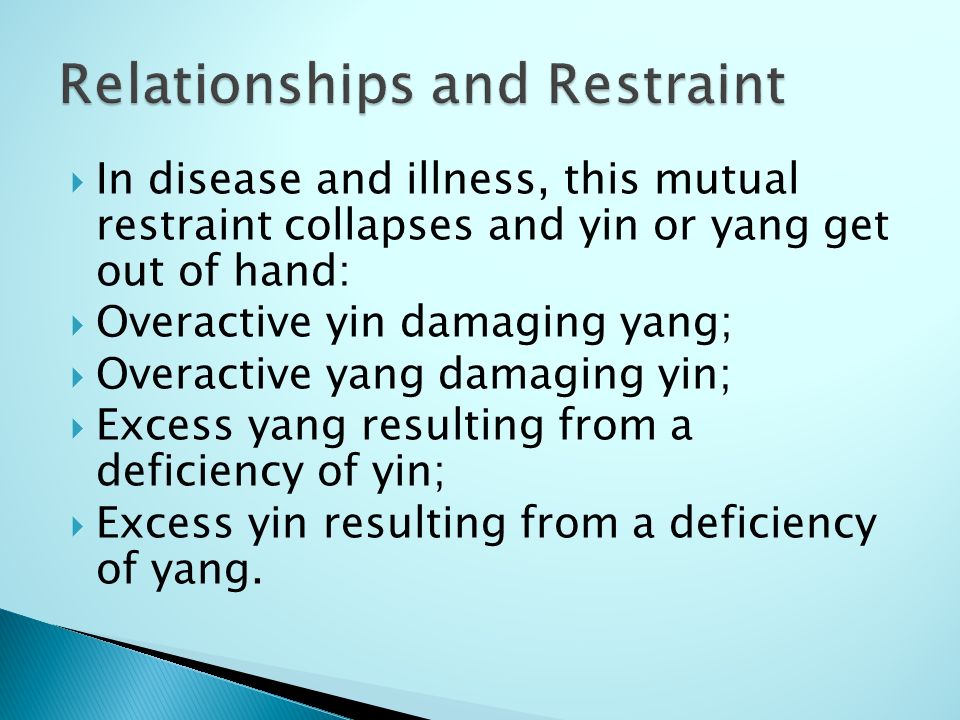 Relationships and Restraint

In disease and illness, this mutual restraint collapses and yin or yang get out of hand:
Overactive yin damaging yang;
Overactive yang damaging yin;
Excess yang resulting from a deficiency of yin;
Excess yin resulting from a deficiency of yang.